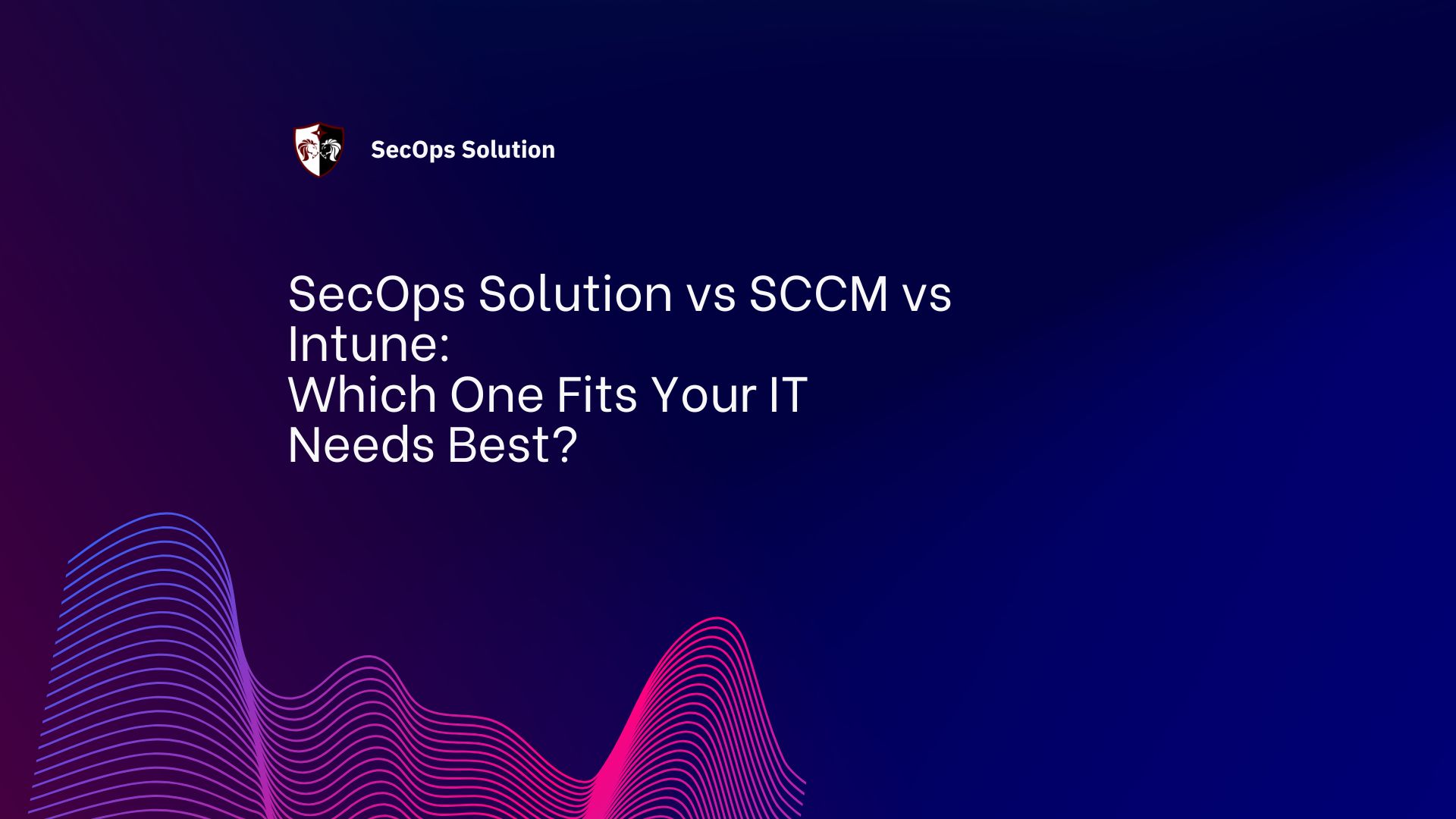 SecOps Solution

SecOps Solution vs SCCM vs Intune:
Which One Fits Your IT Needs Best?